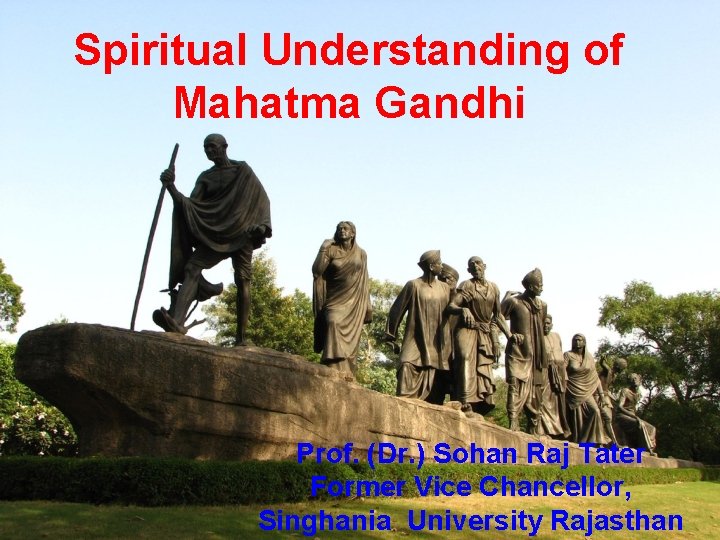 Spiritual Understanding of Mahatma Gandhi

Prof. (Dr.) Sohan Raj Tater
Former Vice Chancellor,
Singhania University Rajasthan